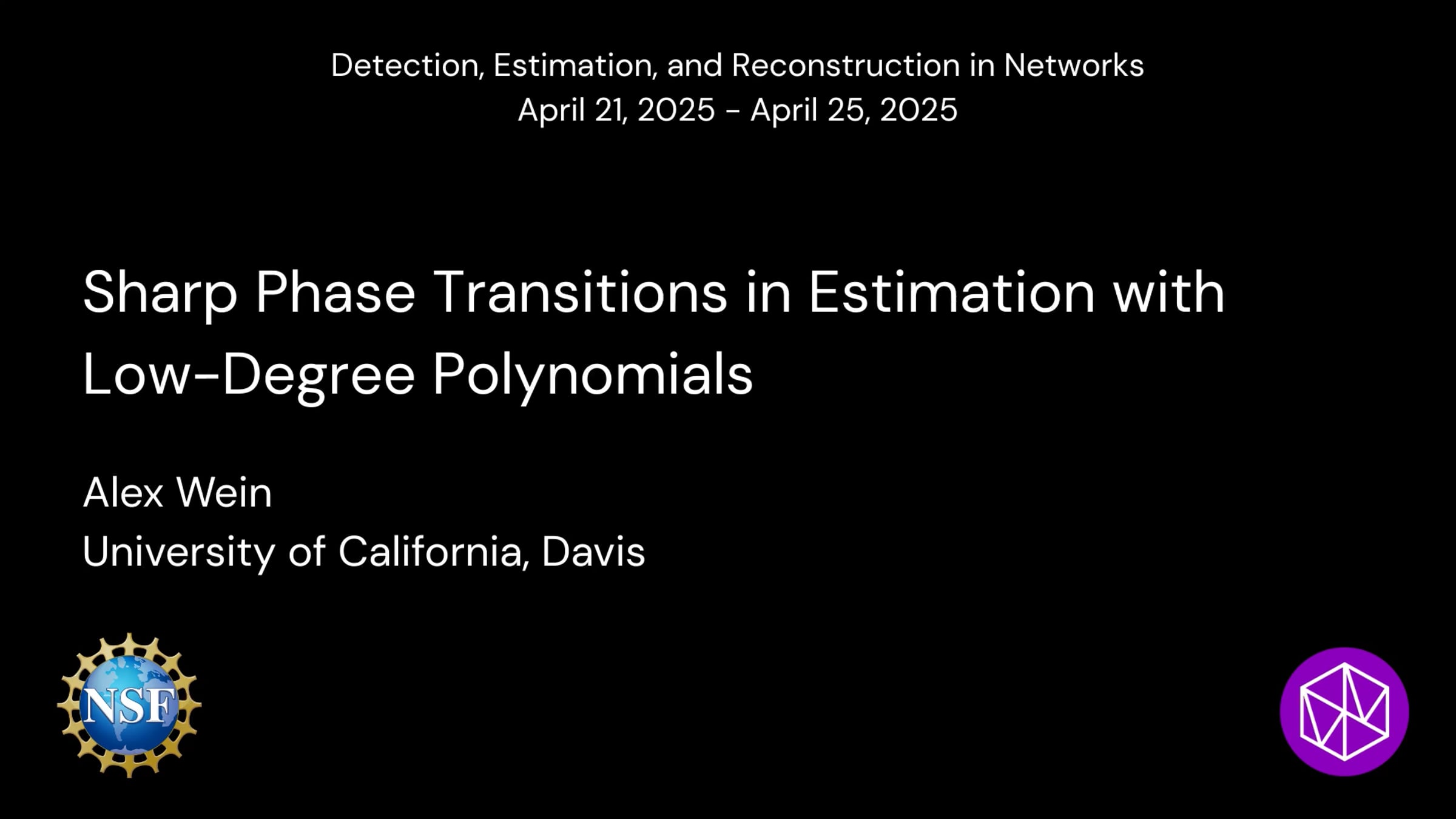 Detection, Estimation, and Reconstruction in Networks
April 21, 2025 - April 25, 2025

Sharp Phase Transitions in Estimation with Low-Degree Polynomials

Alex Wein
University of California, Davis

NSF